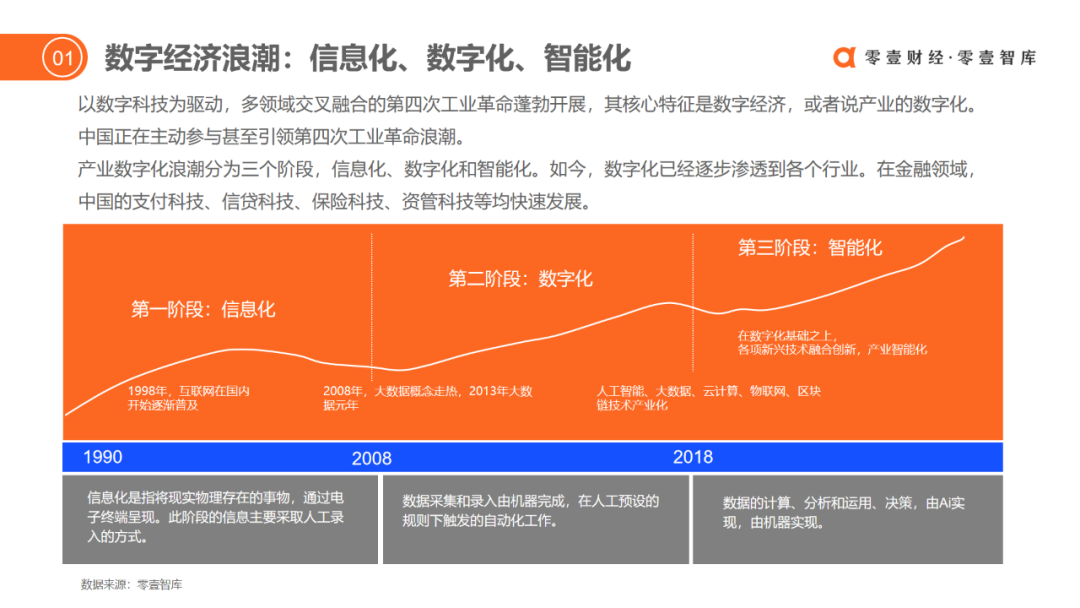 01 数字经济浪潮：信息化、数字化、智能化

零壹财经·零壹智库

以数字科技为驱动，多领域交叉融合的第四次工业革命蓬勃开展，其核心特征是数字经济，或者说产业的数字化。中国正在主动参与甚至引领第四次工业革命浪潮。

产业数字化浪潮分为三个阶段，信息化、数字化和智能化。如今，数字化已经逐步渗透到各个行业。在金融领域，中国的支付科技、信贷科技、保险科技、资管科技等均快速发展。

第一阶段：信息化

第二阶段：数字化

第三阶段：智能化

在数字化基础之上，各项新兴技术融合创新，产业智能化

1998年，互联网在国内开始逐渐普及

2008年，大数据概念走热，2013年大数据元年

人工智能、大数据、云计算、物联网、区块链技术产业化

1990

2008

2018

信息化是指将现实物理存在的事物，通过电子终端呈现。此阶段的信息主要采取人工录入的方式。

数据采集和录入由机器完成，在人工预设的规则下触发的自动化工作。

数据的计算、分析和运用、决策，由Ai实现，由机器实现。

数据来源：零壹智库